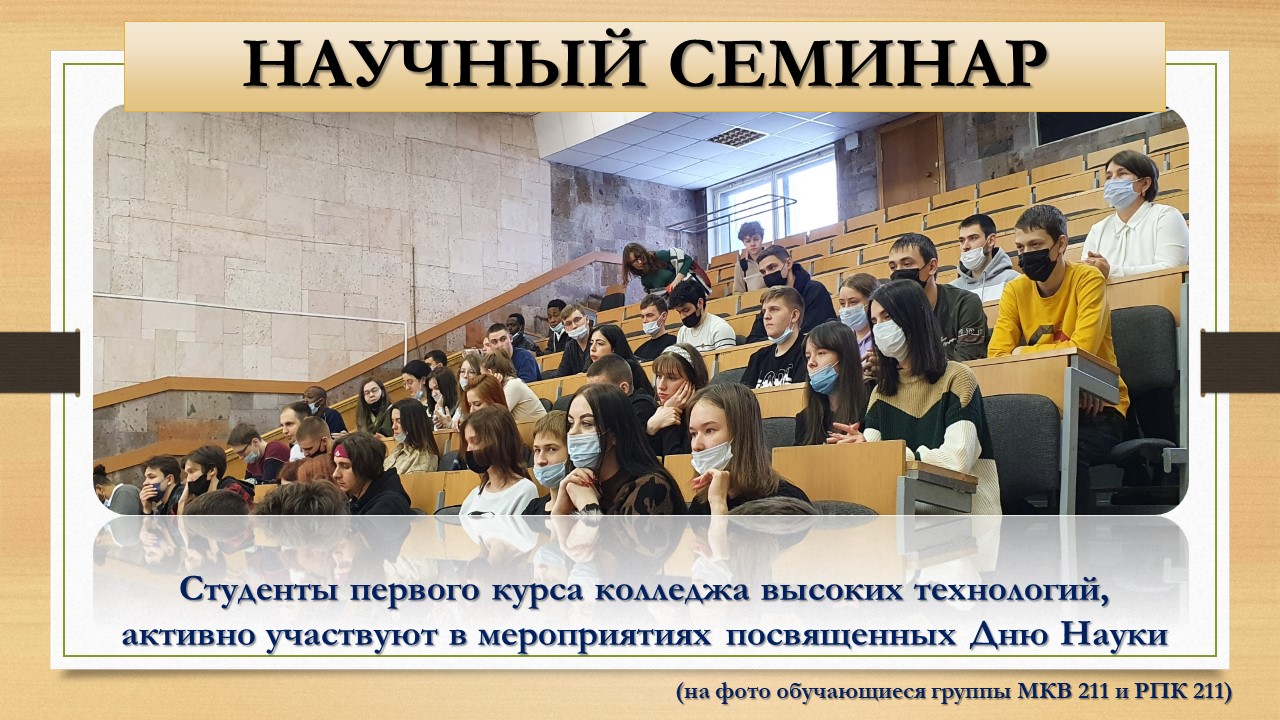 НАУЧНЫЙ СЕМИНАР

Студенты первого курса колледжа высоких технологий, активно участвуют в мероприятиях посвященных Дню Науки

(на фото обучающиеся группы МКВ 211 и РПК 211)